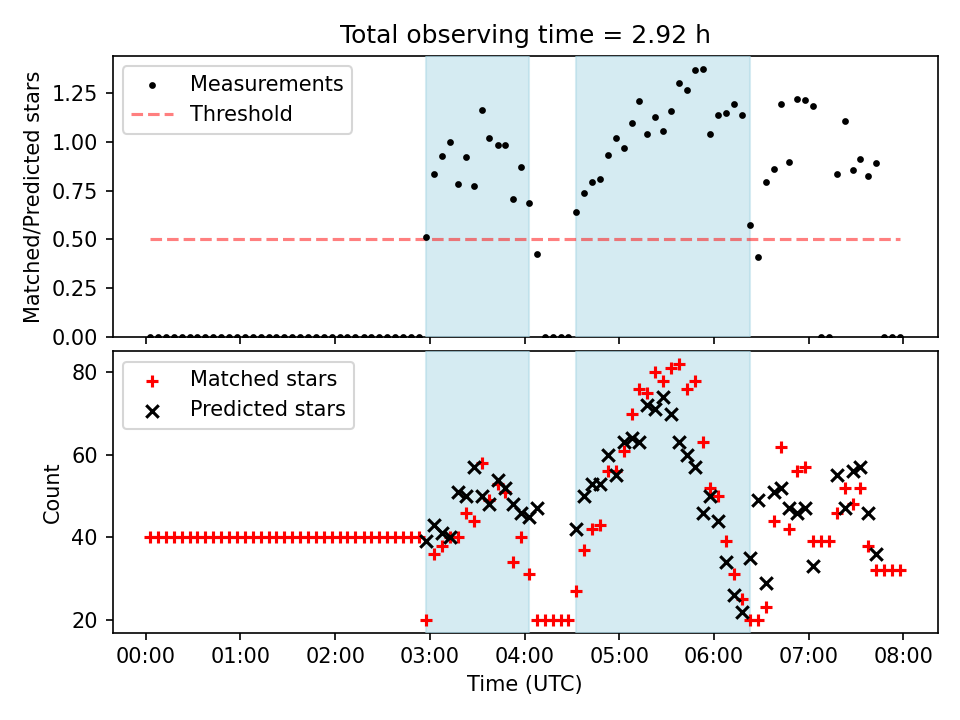 Total observing time = 2.92 h

Measurements
Threshold

Matched/Predicted stars

1.25
1.00
0.75
0.50
0.25
0.00

Matched stars
Predicted stars

Count

80
60
40
20

00:00 01:00 02:00 03:00 04:00 05:00 06:00 07:00 08:00
Time (UTC)